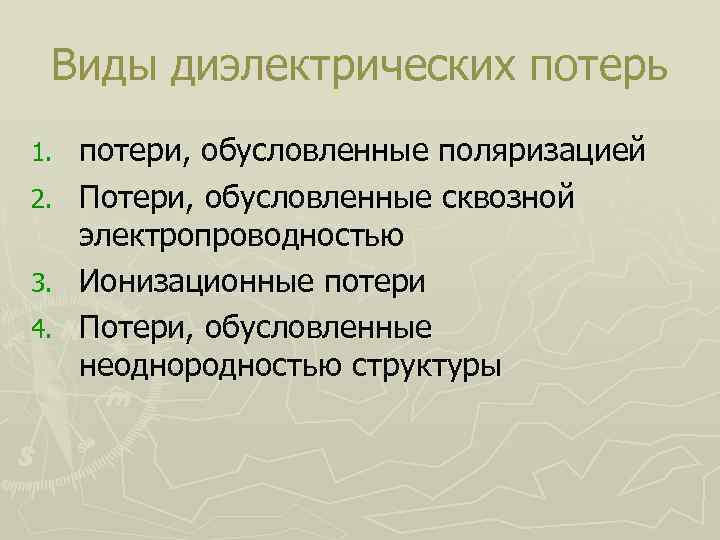 Виды диэлектрических потерь

1. потери, обусловленные поляризацией
2. Потери, обусловленные сквозной электропроводностью
3. Ионизационные потери
4. Потери, обусловленные неоднородностью структуры